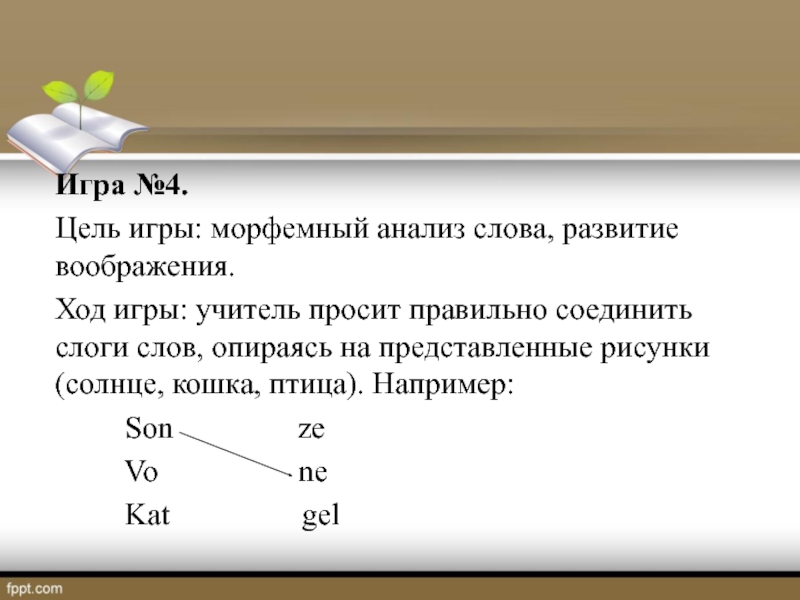 Игра №4.

Цель игры: морфемный анализ слова, развитие воображения.

Ход игры: учитель просит правильно соединить слоги слов, опираясь на представленные рисунки (солнце, кошка, птица). Например:

Son ze
Vo ne
Kat gel

fppt.com